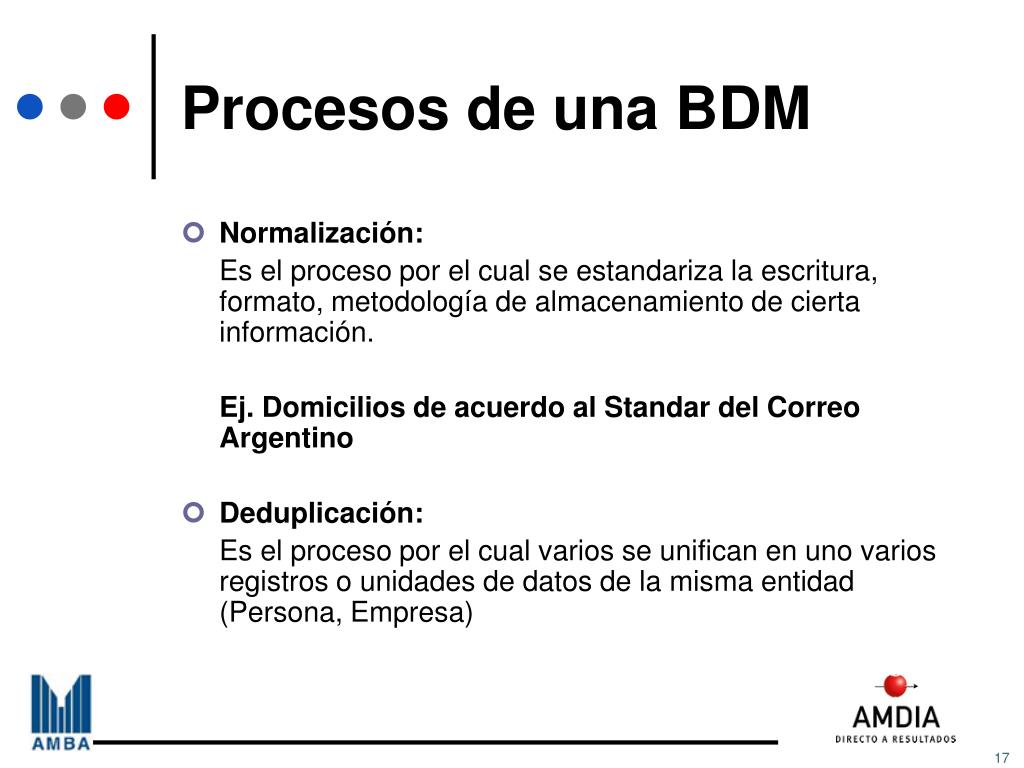 Procesos de una BDM

Normalización:

Es el proceso por el cual se estandariza la escritura, formato, metodología de almacenamiento de cierta información.

Ej. Domicilios de acuerdo al Standar del Correo Argentino

Deduplicación:

Es el proceso por el cual varios se unifican en uno varios registros o unidades de datos de la misma entidad (Persona, Empresa)

AMBA

AMDIA
DIRECTO A RESULTADOS

17